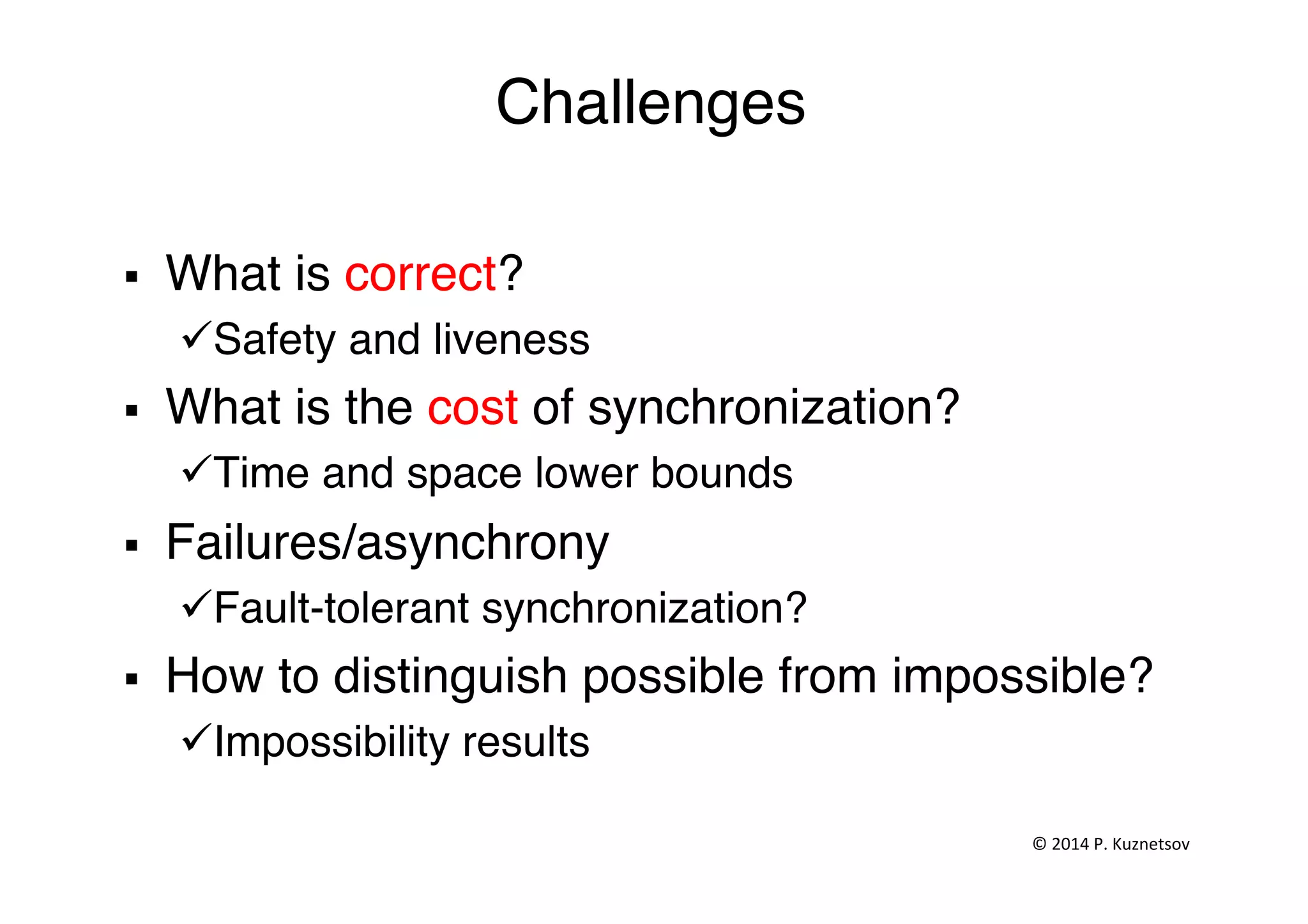 Challenges

▪ What is correct?

✓Safety and liveness

▪ What is the cost of synchronization?

✓Time and space lower bounds

▪ Failures/asynchrony

✓Fault-tolerant synchronization?

▪ How to distinguish possible from impossible?

✓Impossibility results

© 2014 P. Kuznetsov